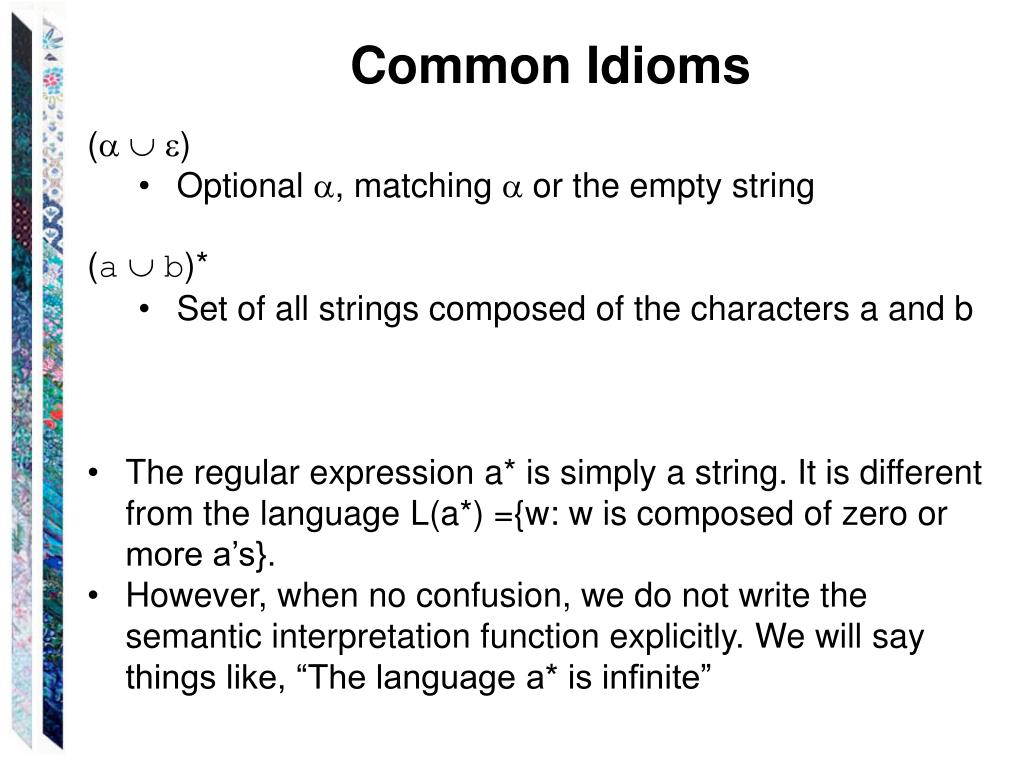 Common Idioms

$(\alpha \cup \varepsilon)$

• Optional $\alpha$, matching $\alpha$ or the empty string

$(a \cup b)^*$

• Set of all strings composed of the characters a and b

• The regular expression a* is simply a string. It is different from the language L(a*) ={w: w is composed of zero or more a's}.
• However, when no confusion, we do not write the semantic interpretation function explicitly. We will say things like, "The language a* is infinite"